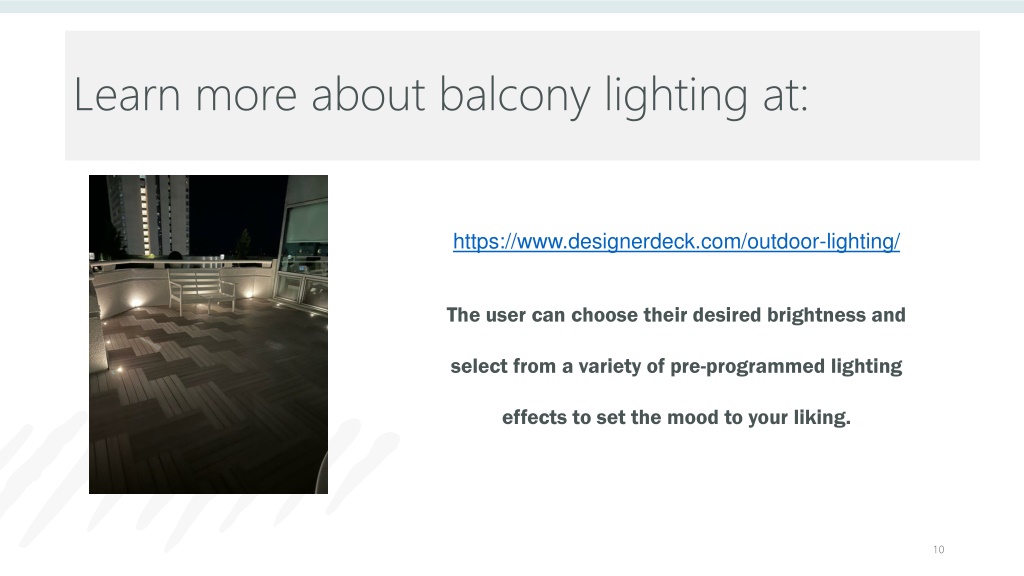 Learn more about balcony lighting at:

https://www.designerdeck.com/outdoor-lighting/

The user can choose their desired brightness and select from a variety of pre-programmed lighting effects to set the mood to your liking.

10